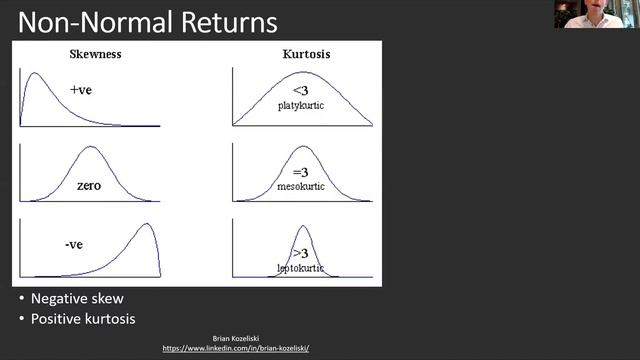 Non-Normal Returns

Skewness

+ve

zero

-ve

Kurtosis

<3
platykurtic

=3
mesokurtic

>3
leptokurtic

• Negative skew
• Positive kurtosis

Brian Kozeliski
https://www.linkedin.com/in/brian-kozeliski/